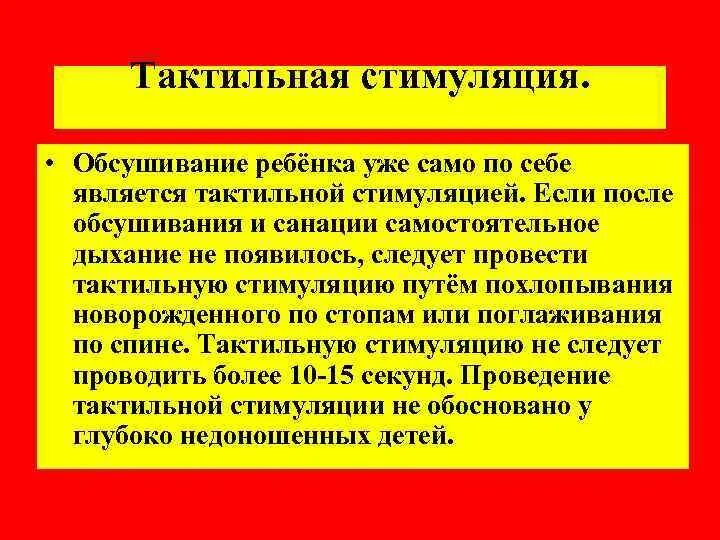 Тактильная стимуляция.

• Обсушивание ребёнка уже само по себе является тактильной стимуляцией. Если после обсушивания и санации самостоятельное дыхание не появилось, следует провести тактильную стимуляцию путём похлопывания новорожденного по стопам или поглаживания по спине. Тактильную стимуляцию не следует проводить более 10-15 секунд. Проведение тактильной стимуляции не обосновано у глубоко недоношенных детей.